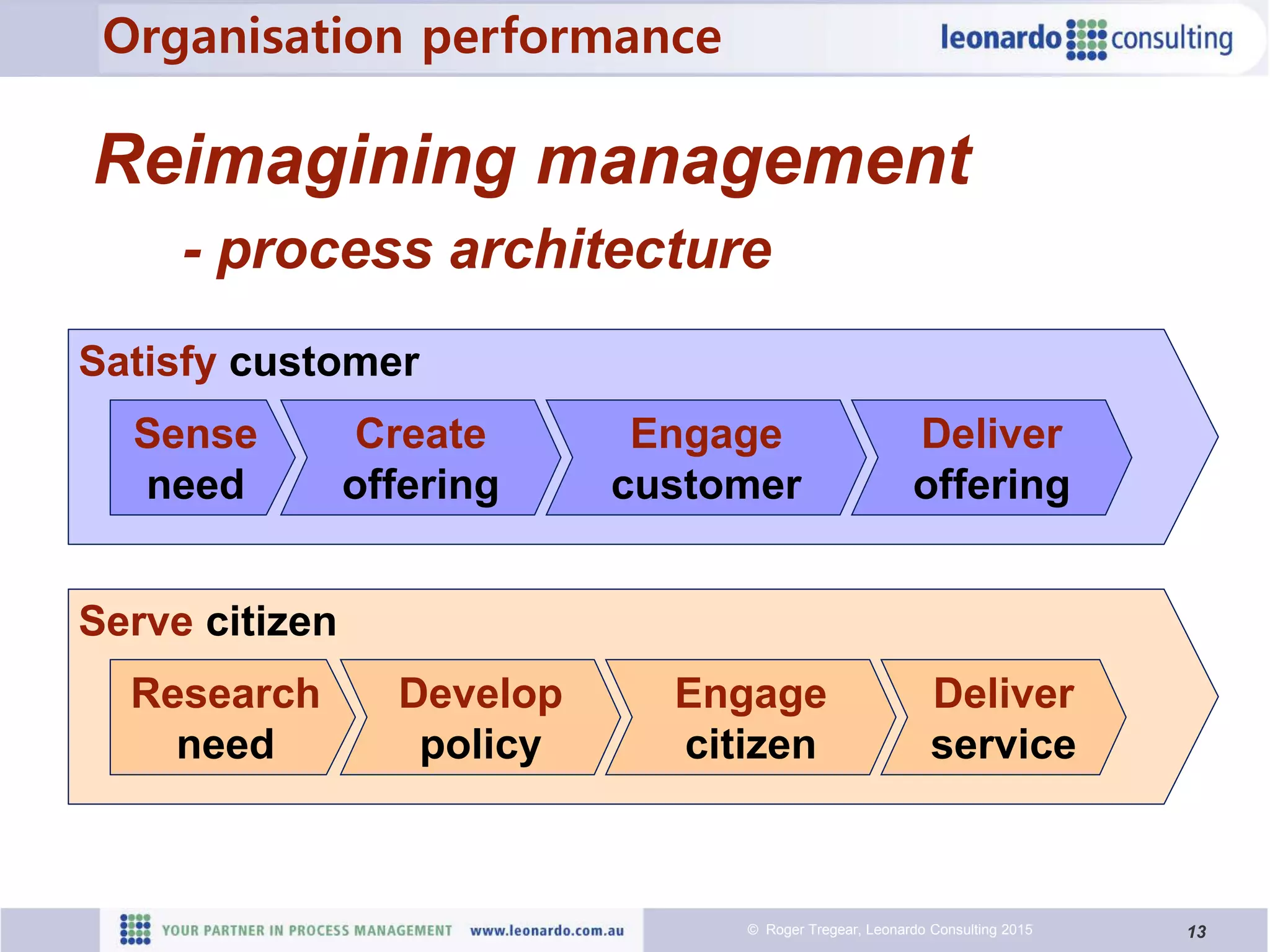 Organisation performance

leonardo consulting

Reimagining management

- process architecture

Satisfy customer

Sense need

Create offering

Engage customer

Deliver offering

Serve citizen

Research need

Develop policy

Engage citizen

Deliver service

YOUR PARTNER IN PROCESS MANAGEMENT www.leonardo.com.au

© Roger Tregear, Leonardo Consulting 2015

13